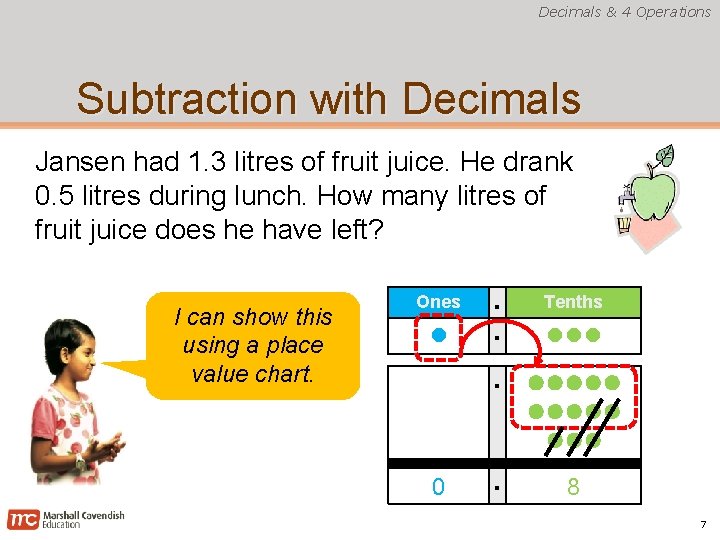 Decimals & 4 Operations

Subtraction with Decimals

Jansen had 1.3 litres of fruit juice. He drank 0.5 litres during lunch. How many litres of fruit juice does he have left?

I can show this using a place value chart.

| Ones | . | Tenths |
|---|---|---|
| | . | |
| | . | |
| 0 | . | 8 |

mc Marshall Cavendish Education

7